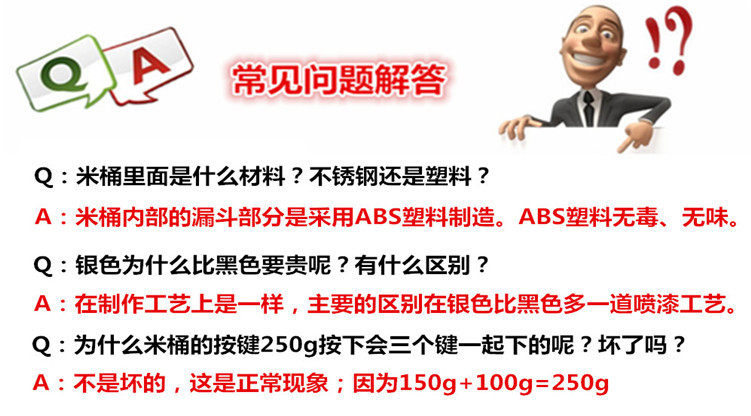 Q A

常见问题解答

!?

Q：米桶里面是什么材料？不锈钢还是塑料？

A：米桶内部的漏斗部分是采用ABS塑料制造。ABS塑料无毒、无味。

Q：银色为什么比黑色要贵呢？有什么区别？

A：在制作工艺上是一样，主要的区别在银色比黑色多一道喷漆工艺。

Q：为什么米桶的按键250g按下会三个键一起下的呢？坏了吗？

A：不是坏的，这是正常现象；因为150g+100g=250g